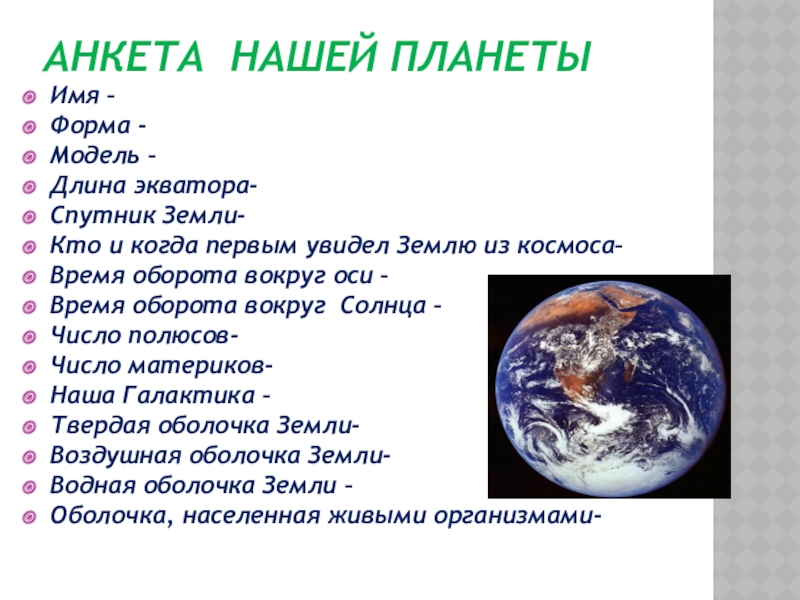 АНКЕТА НАШЕЙ ПЛАНЕТЫ

Имя –
Форма -
Модель –
Длина экватора-
Спутник Земли-
Кто и когда первым увидел Землю из космоса-
Время оборота вокруг оси –
Время оборота вокруг Солнца –
Число полюсов-
Число материков-
Наша Галактика –
Твердая оболочка Земли-
Воздушная оболочка Земли-
Водная оболочка Земли –
Оболочка, населенная живыми организмами-